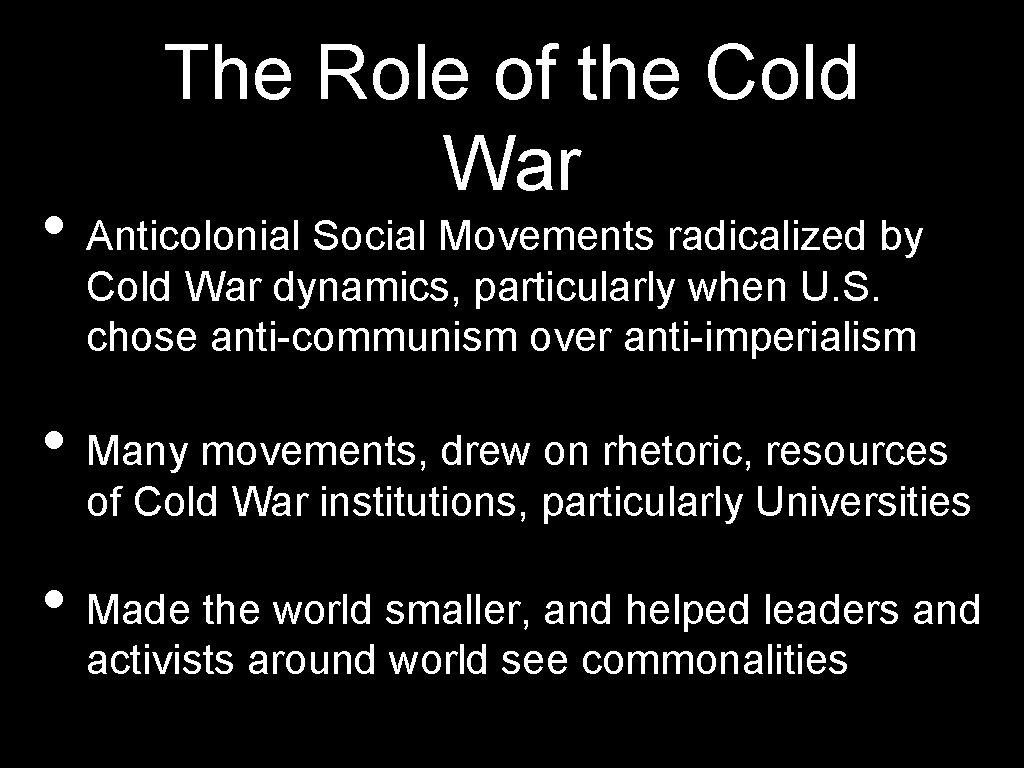 The Role of the Cold War

• Anticolonial Social Movements radicalized by Cold War dynamics, particularly when U.S. chose anti-communism over anti-imperialism

• Many movements, drew on rhetoric, resources of Cold War institutions, particularly Universities

• Made the world smaller, and helped leaders and activists around world see commonalities